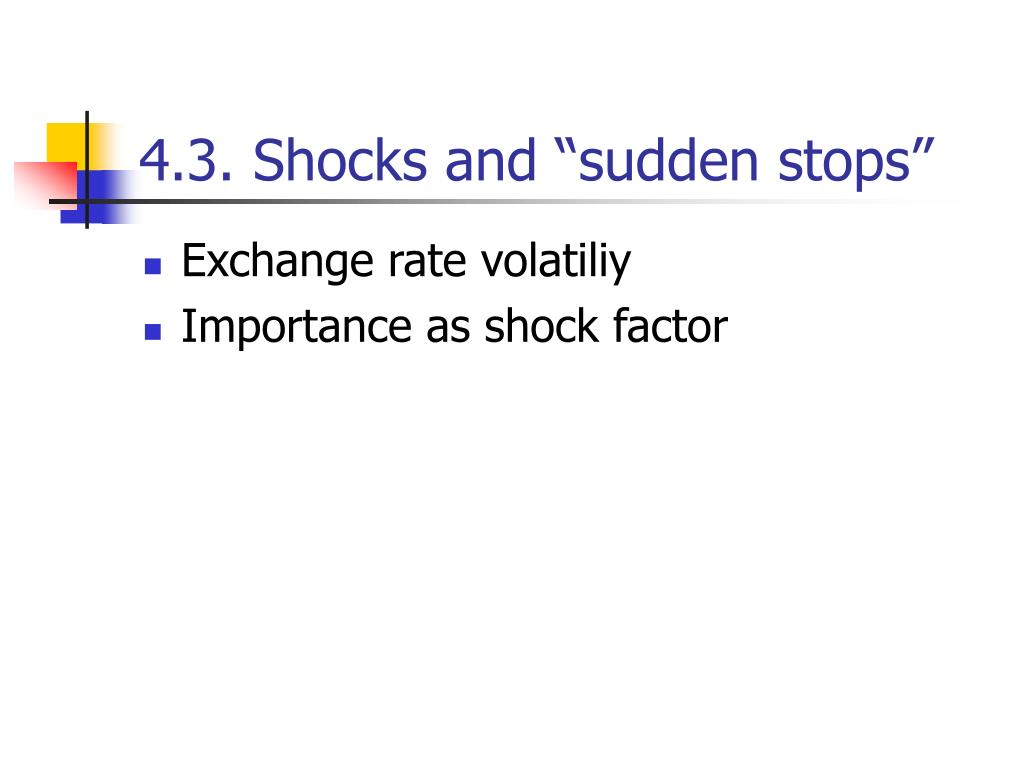 4.3. Shocks and “sudden stops”

- Exchange rate volatiliy
- Importance as shock factor